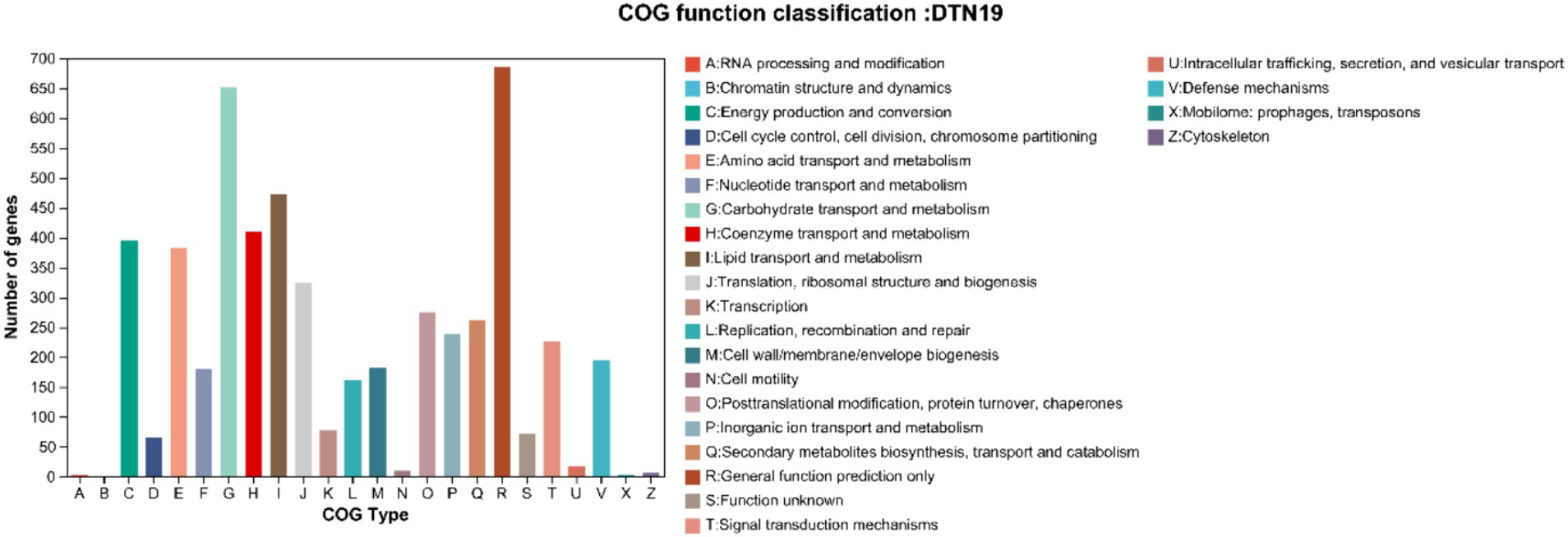 COG function classification :DTN19

Number of genes

700
650
600
550
500
450
400
350
300
250
200
150
100
50
0

A B C D E F G H I J K L M N O P Q R S T U V X Z

COG Type

A:RNA processing and modification
B:Chromatin structure and dynamics
C:Energy production and conversion
D:Cell cycle control, cell division, chromosome partitioning
E:Amino acid transport and metabolism
F:Nucleotide transport and metabolism
G:Carbohydrate transport and metabolism
H:Coenzyme transport and metabolism
I:Lipid transport and metabolism
J:Translation, ribosomal structure and biogenesis
K:Transcription
L:Replication, recombination and repair
M:Cell wall/membrane/envelope biogenesis
N:Cell motility
O:Posttranslational modification, protein turnover, chaperones
P:Inorganic ion transport and metabolism
Q:Secondary metabolites biosynthesis, transport and catabolism
R:General function prediction only
S:Function unknown
T:Signal transduction mechanisms
U:Intracellular trafficking, secretion, and vesicular transport
V:Defense mechanisms
X:Mobilome: prophages, transposons
Z:Cytoskeleton